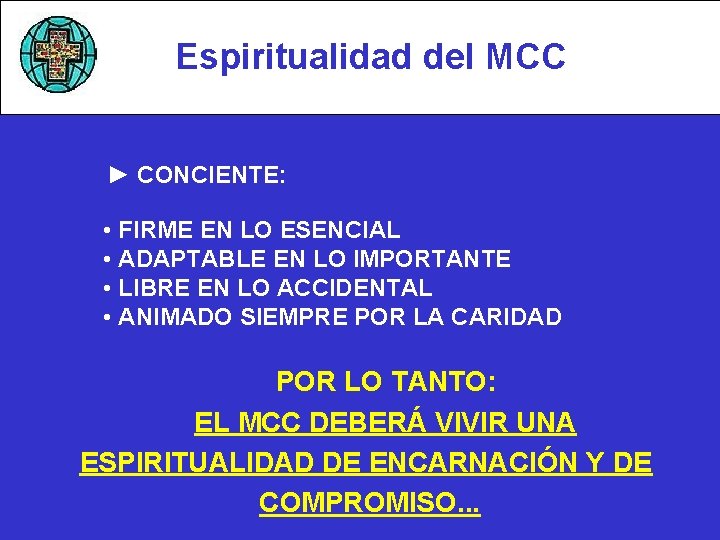 Espiritualidad del MCC

► CONCIENTE:

• FIRME EN LO ESENCIAL
• ADAPTABLE EN LO IMPORTANTE
• LIBRE EN LO ACCIDENTAL
• ANIMADO SIEMPRE POR LA CARIDAD

POR LO TANTO:
EL MCC DEBERÁ VIVIR UNA ESPIRITUALIDAD DE ENCARNACIÓN Y DE COMPROMISO...